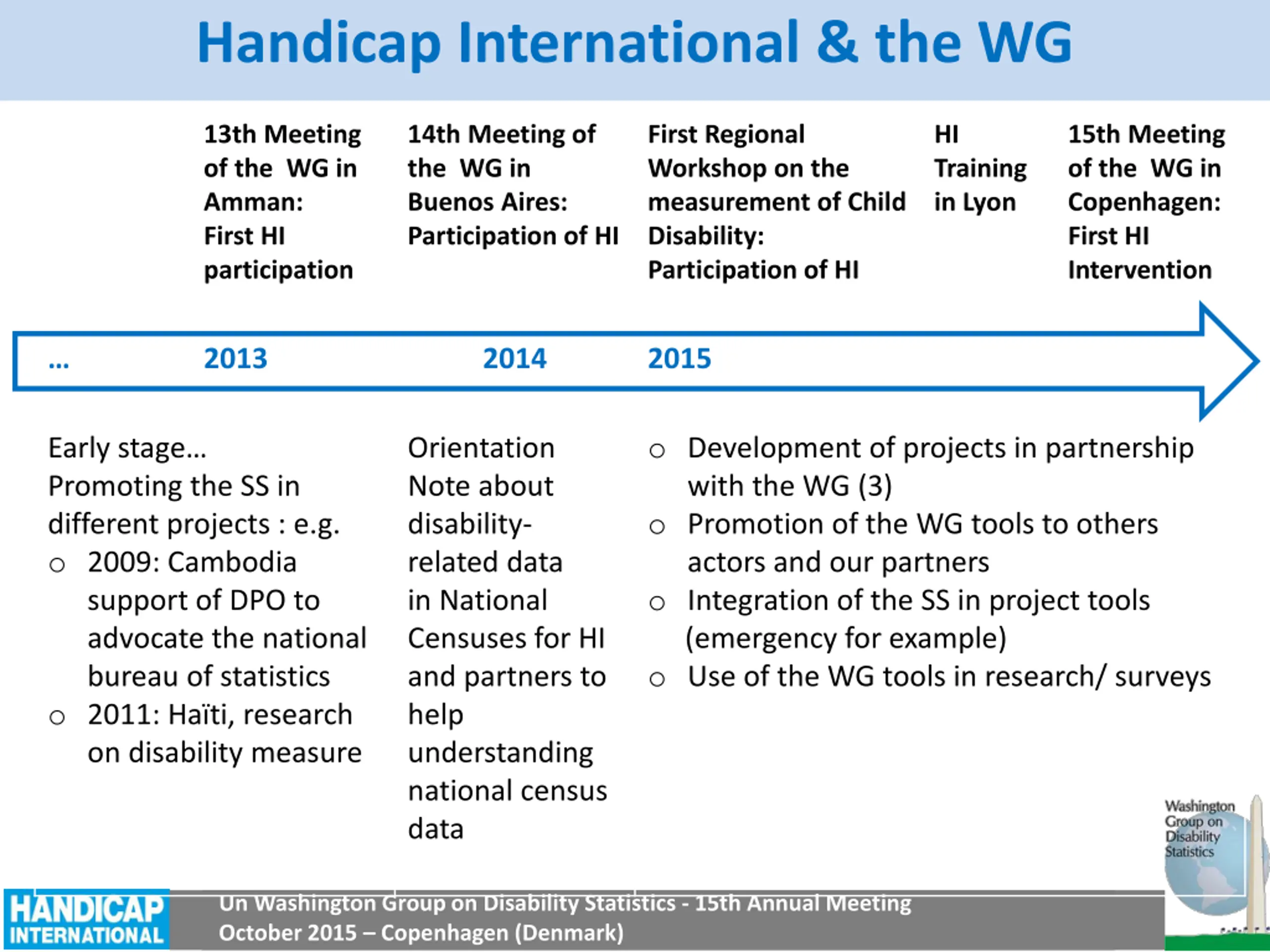 Handicap International & the WG

13th Meeting of the WG in Amman: First HI participation

14th Meeting of the WG in Buenos Aires: Participation of HI

First Regional Workshop on the measurement of Child Disability: Participation of HI

HI Training in Lyon

15th Meeting of the WG in Copenhagen: First HI Intervention

... 2013 2014 2015

Early stage...
Promoting the SS in different projects : e.g.
○ 2009: Cambodia support of DPO to advocate the national bureau of statistics
○ 2011: Haïti, research on disability measure

Orientation Note about disability-related data in National Censuses for HI and partners to help understanding national census data

○ Development of projects in partnership with the WG (3)
○ Promotion of the WG tools to others actors and our partners
○ Integration of the SS in project tools (emergency for example)
○ Use of the WG tools in research/ surveys

Washington Group on Disability Statistics

HANDICAP INTERNATIONAL

Un Washington Group on Disability Statistics - 15th Annual Meeting
October 2015 – Copenhagen (Denmark)